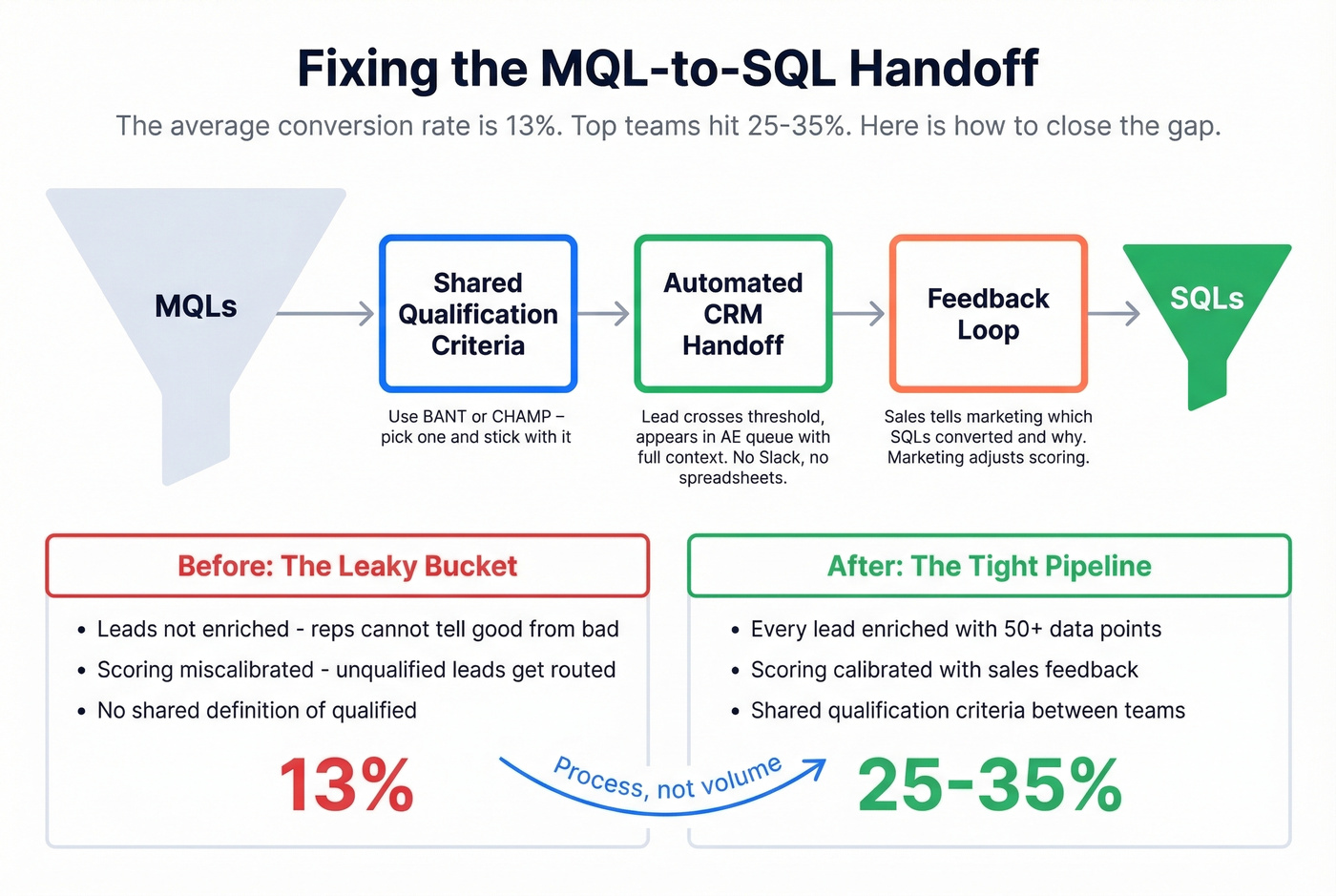 Fixing the MQL-to-SQL Handoff

The average conversion rate is 13%. Top teams hit 25-35%. Here is how to close the gap.

MQLs

Shared Qualification Criteria

Use BANT or CHAMP – pick one and stick with it

Automated CRM Handoff

Lead crosses threshold, appears in AE queue with full context. No Slack, no spreadsheets.

Feedback Loop

Sales tells marketing which SQLs converted and why. Marketing adjusts scoring.

SQLs

Before: The Leaky Bucket

• Leads not enriched - reps cannot tell good from bad
• Scoring miscalibrated - unqualified leads get routed
• No shared definition of qualified

13%

Process, not volume

After: The Tight Pipeline

• Every lead enriched with 50+ data points
• Scoring calibrated with sales feedback
• Shared qualification criteria between teams

25-35%